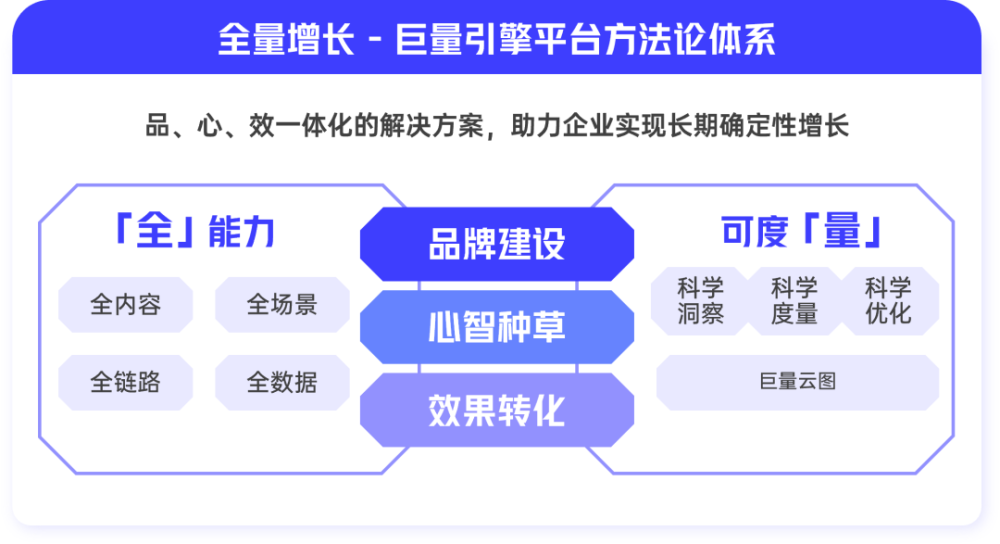 全量增长 - 巨量引擎平台方法论体系

品、心、效一体化的解决方案，助力企业实现长期确定性增长

「全」能力

全内容
全场景
全链路
全数据

品牌建设
心智种草
效果转化

可度「量」

科学洞察
科学度量
科学优化

巨量云图